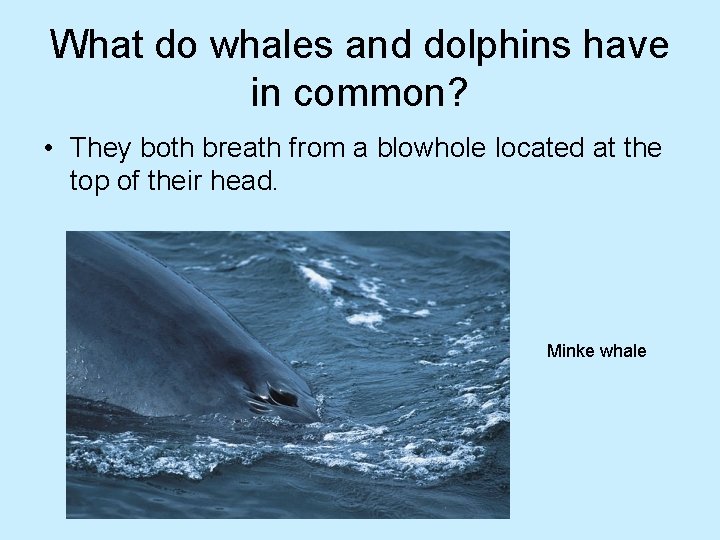 What do whales and dolphins have in common?

• They both breath from a blowhole located at the top of their head.

Minke whale